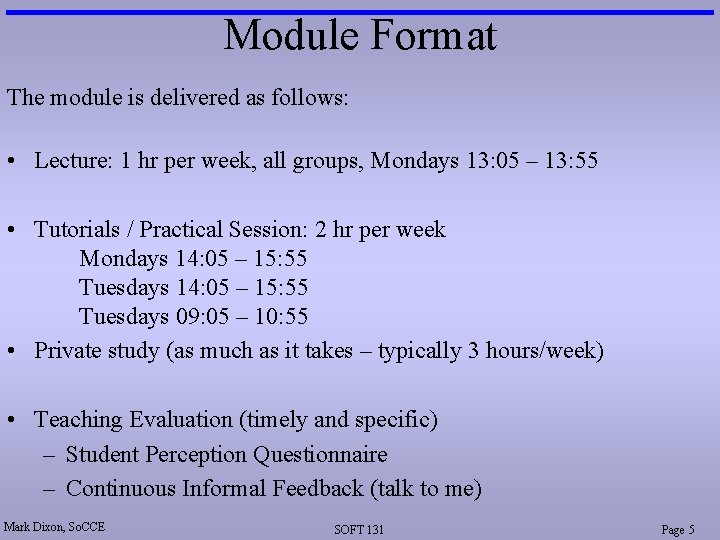 Module Format

The module is delivered as follows:

• Lecture: 1 hr per week, all groups, Mondays 13:05 – 13:55

• Tutorials / Practical Session: 2 hr per week
Mondays 14:05 – 15:55
Tuesdays 14:05 – 15:55
Tuesdays 09:05 – 10:55

• Private study (as much as it takes – typically 3 hours/week)

• Teaching Evaluation (timely and specific)
– Student Perception Questionnaire
– Continuous Informal Feedback (talk to me)

Mark Dixon, SoCCE

SOFT 131

Page 5